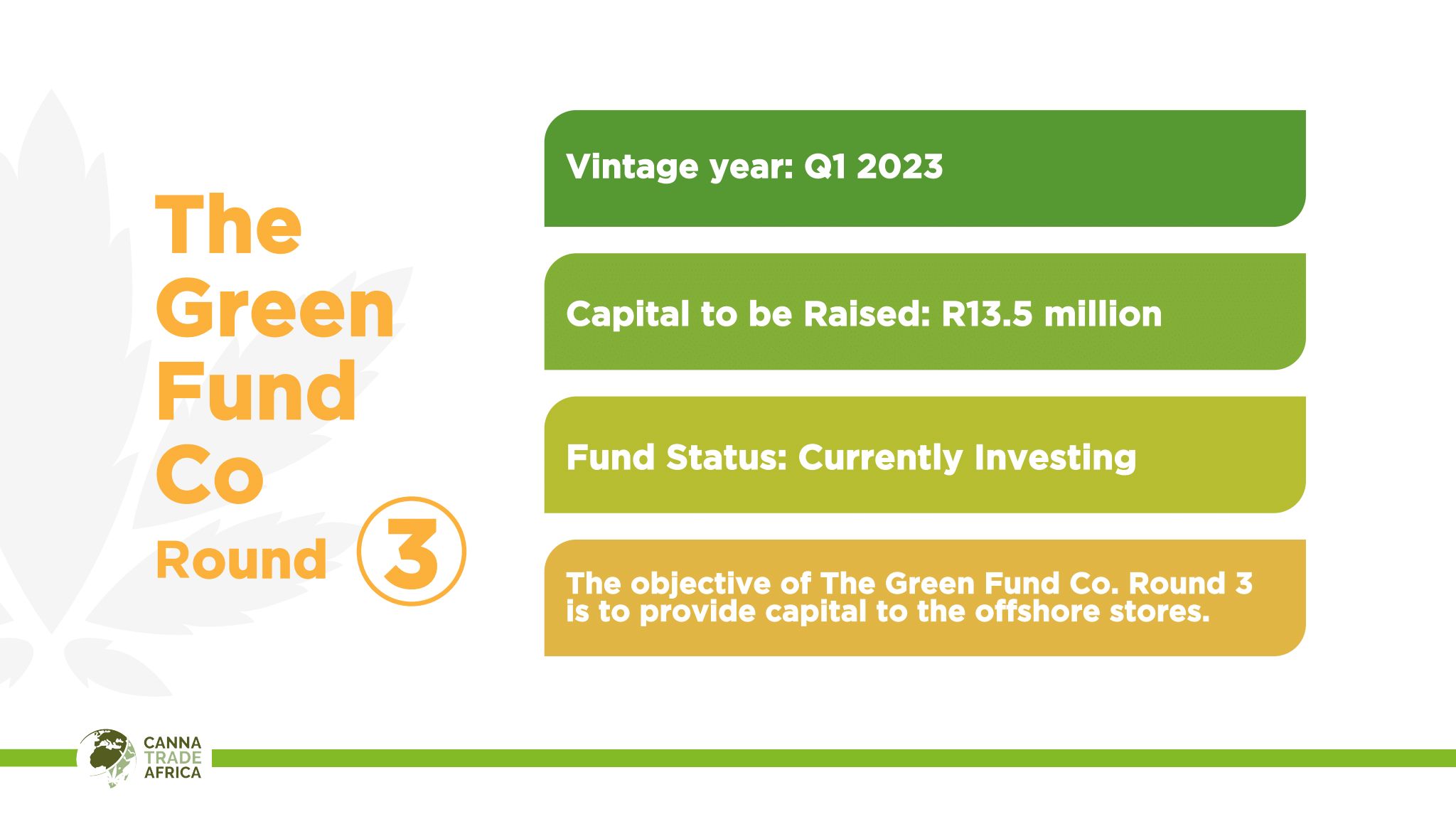 The Green Fund Co

Round 3

Vintage year: Q1 2023

Capital to be Raised: R13.5 million

Fund Status: Currently Investing

The objective of The Green Fund Co. Round 3 is to provide capital to the offshore stores.

CANNA TRADE AFRICA